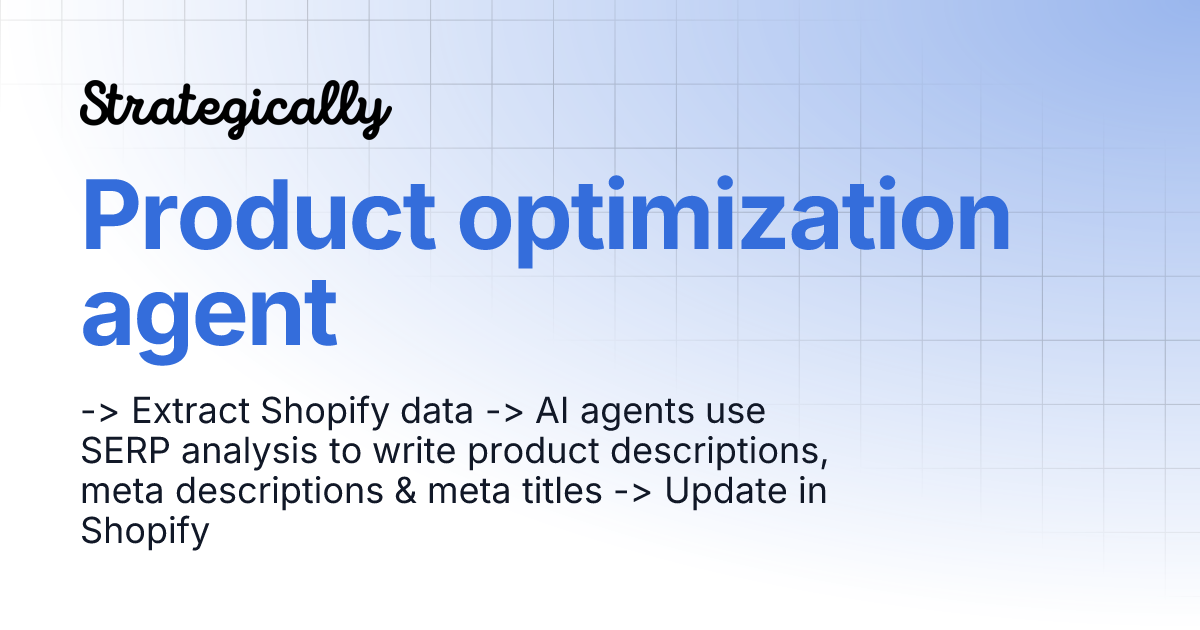 Strategically

Product optimization agent

-> Extract Shopify data -> AI agents use SERP analysis to write product descriptions, meta descriptions & meta titles -> Update in Shopify